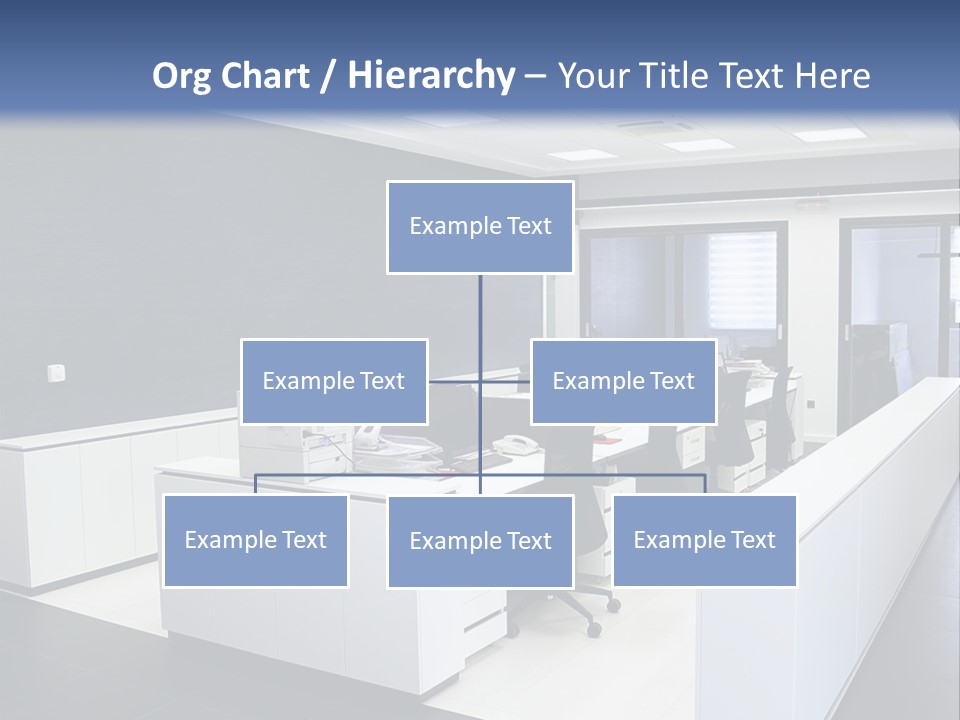 Org Chart / Hierarchy – Your Title Text Here

Example Text

Example Text

Example Text

Example Text

Example Text

Example Text